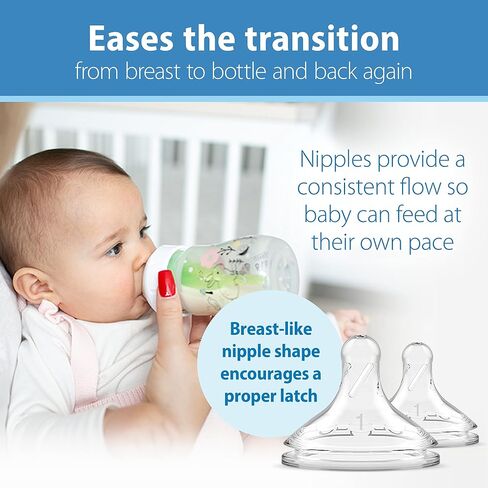 Eases the transition
from breast to bottle and back again

Nipples provide a consistent flow so baby can feed at their own pace

Breast-like nipple shape encourages a proper latch

1

1